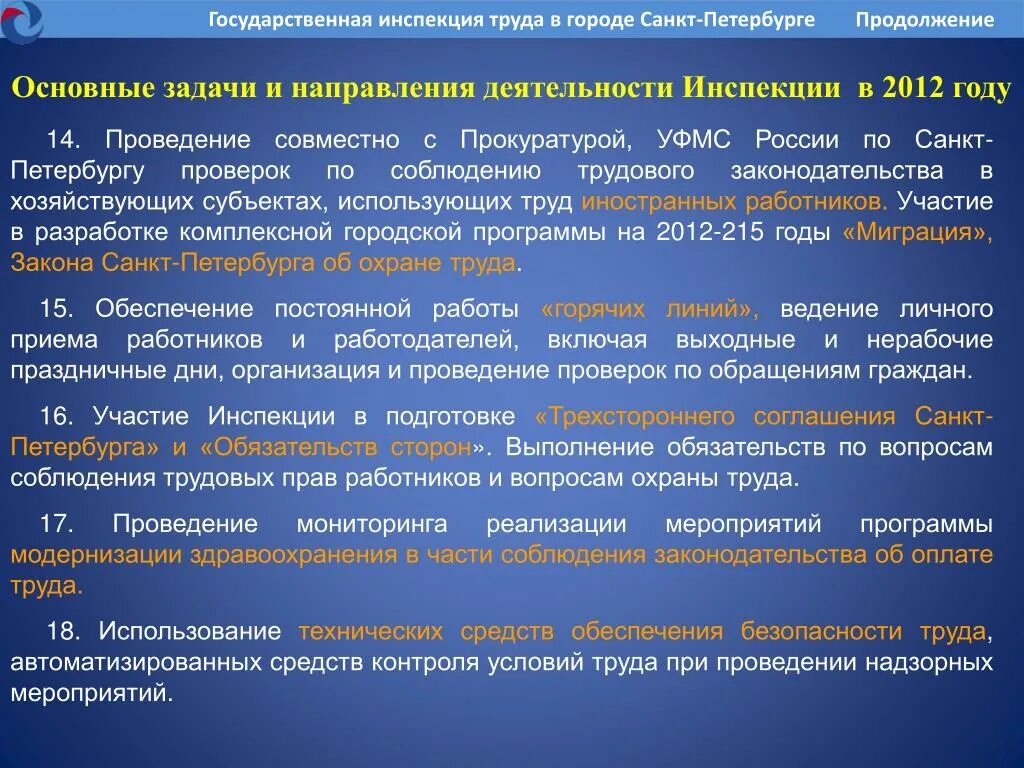 Государственная инспекция труда в городе Санкт-Петербурге Продолжение

Основные задачи и направления деятельности Инспекции в 2012 году

14. Проведение совместно с Прокуратурой, УФМС России по Санкт-Петербургу проверок по соблюдению трудового законодательства в хозяйствующих субъектах, использующих труд иностранных работников. Участие в разработке комплексной городской программы на 2012-215 годы «Миграция», Закона Санкт-Петербурга об охране труда.

15. Обеспечение постоянной работы «горячих линий», ведение личного приема работников и работодателей, включая выходные и нерабочие праздничные дни, организация и проведение проверок по обращениям граждан.

16. Участие Инспекции в подготовке «Трехстороннего соглашения Санкт-Петербурга» и «Обязательств сторон». Выполнение обязательств по вопросам соблюдения трудовых прав работников и вопросам охраны труда.

17. Проведение мониторинга реализации мероприятий программы модернизации здравоохранения в части соблюдения законодательства об оплате труда.

18. Использование технических средств обеспечения безопасности труда, автоматизированных средств контроля условий труда при проведении надзорных мероприятий.